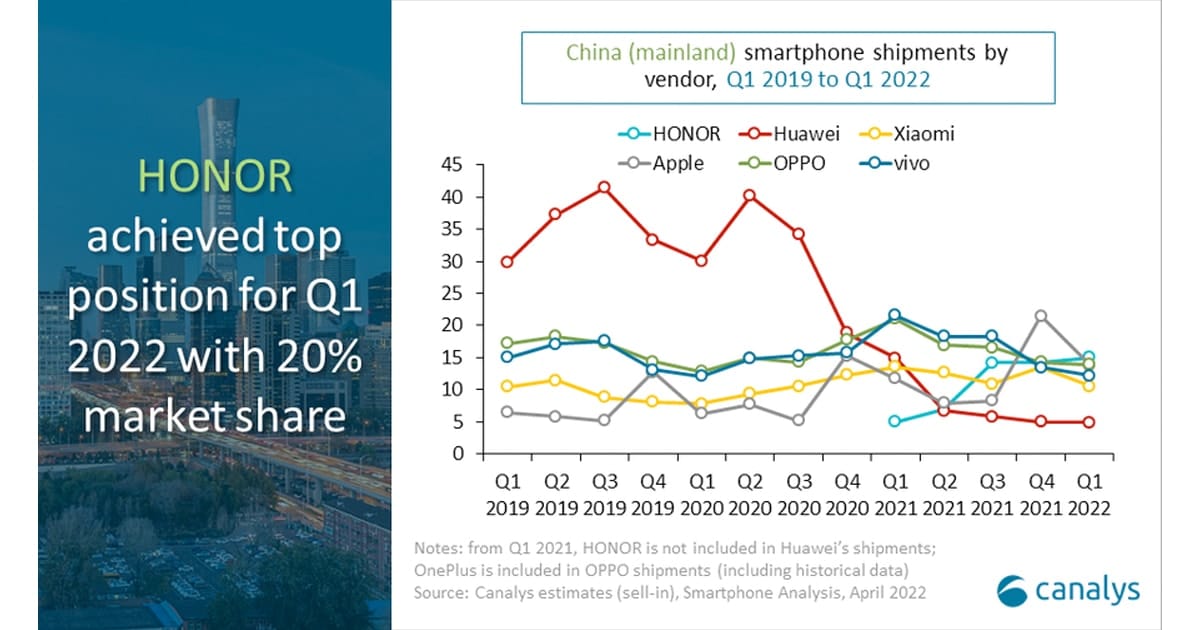 HONOR achieved top position for Q1 2022 with 20% market share

China (mainland) smartphone shipments by vendor, Q1 2019 to Q1 2022

HONOR
Huawei
Xiaomi
Apple
OPPO
vivo

45
40
35
30
25
20
15
10
5
0

Q1 2019
Q2 2019
Q3 2019
Q4 2019
Q1 2020
Q2 2020
Q3 2020
Q4 2020
Q1 2021
Q2 2021
Q3 2021
Q4 2021
Q1 2022

Notes: from Q1 2021, HONOR is not included in Huawei's shipments; OnePlus is included in OPPO shipments (including historical data)
Source: Canalys estimates (sell-in), Smartphone Analysis, April 2022

canalys